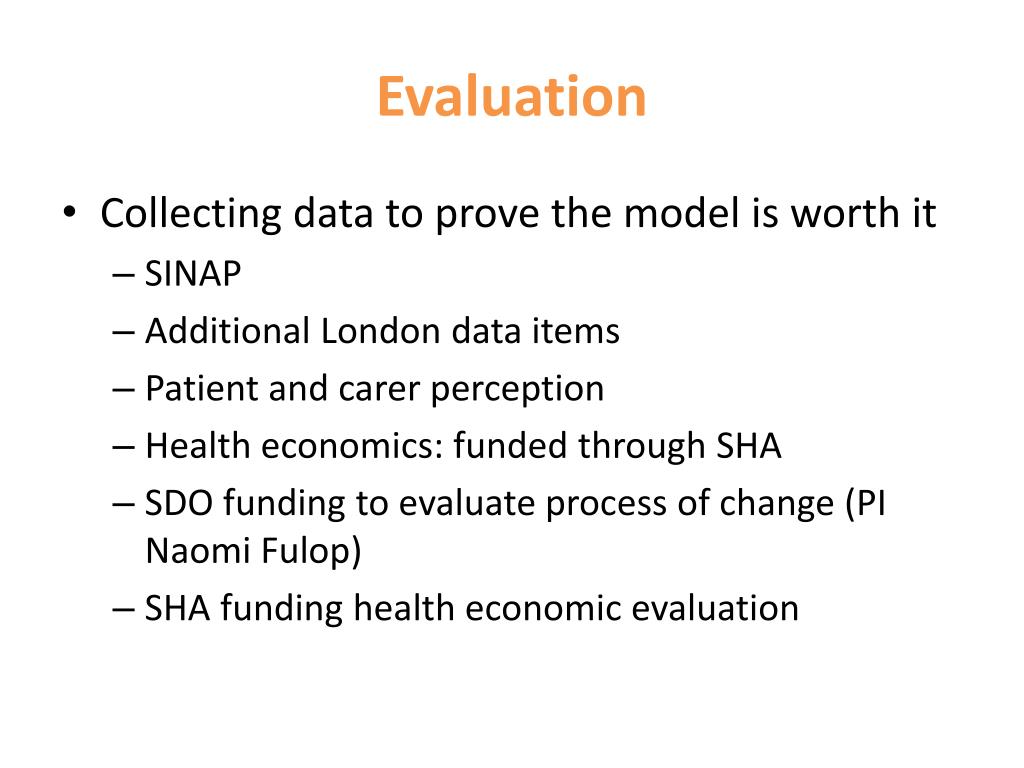 Evaluation

• Collecting data to prove the model is worth it
– SINAP
– Additional London data items
– Patient and carer perception
– Health economics: funded through SHA
– SDO funding to evaluate process of change (PI Naomi Fulop)
– SHA funding health economic evaluation